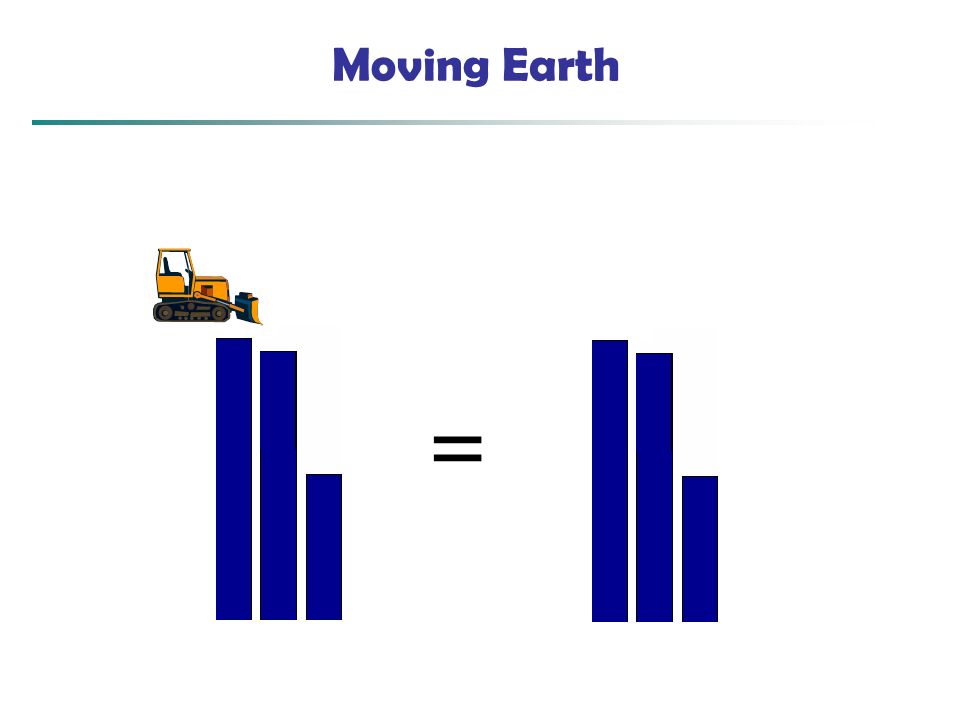 Moving Earth

=